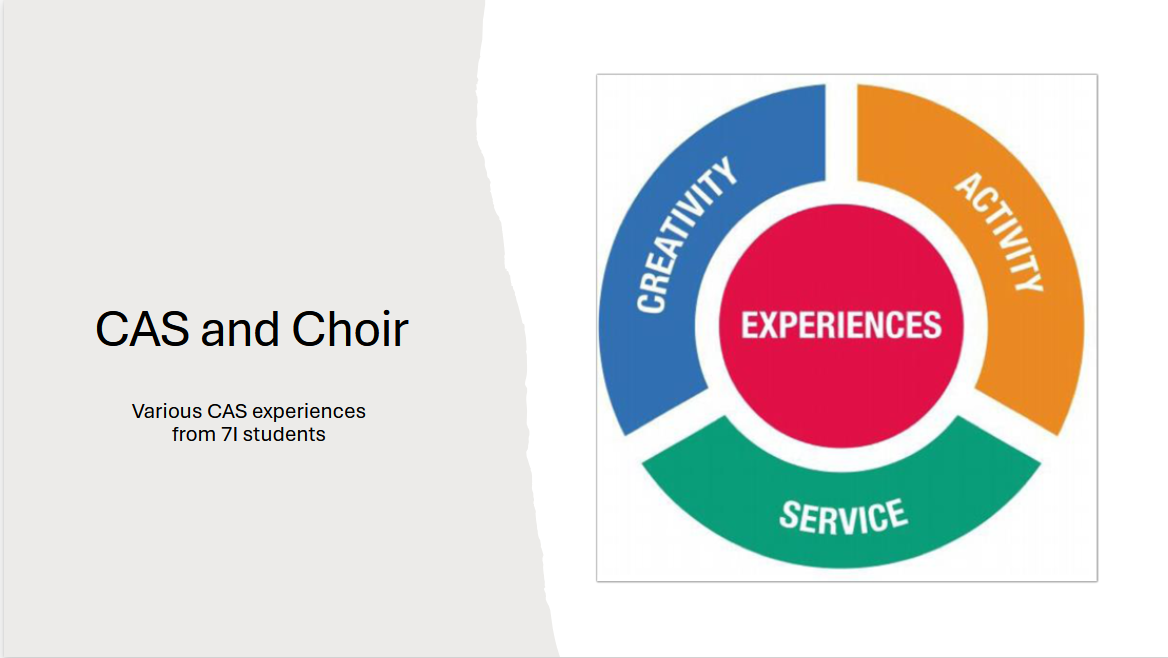 CAS and Choir

Various CAS experiences from 7I students

CREATIVITY

ACTIVITY

EXPERIENCES

SERVICE